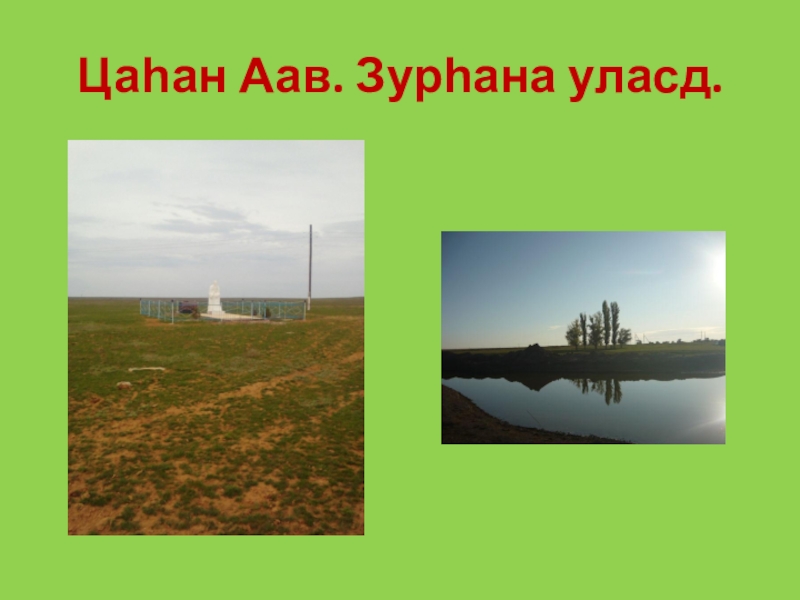 Цаһан Аав. Зурһана уласд.